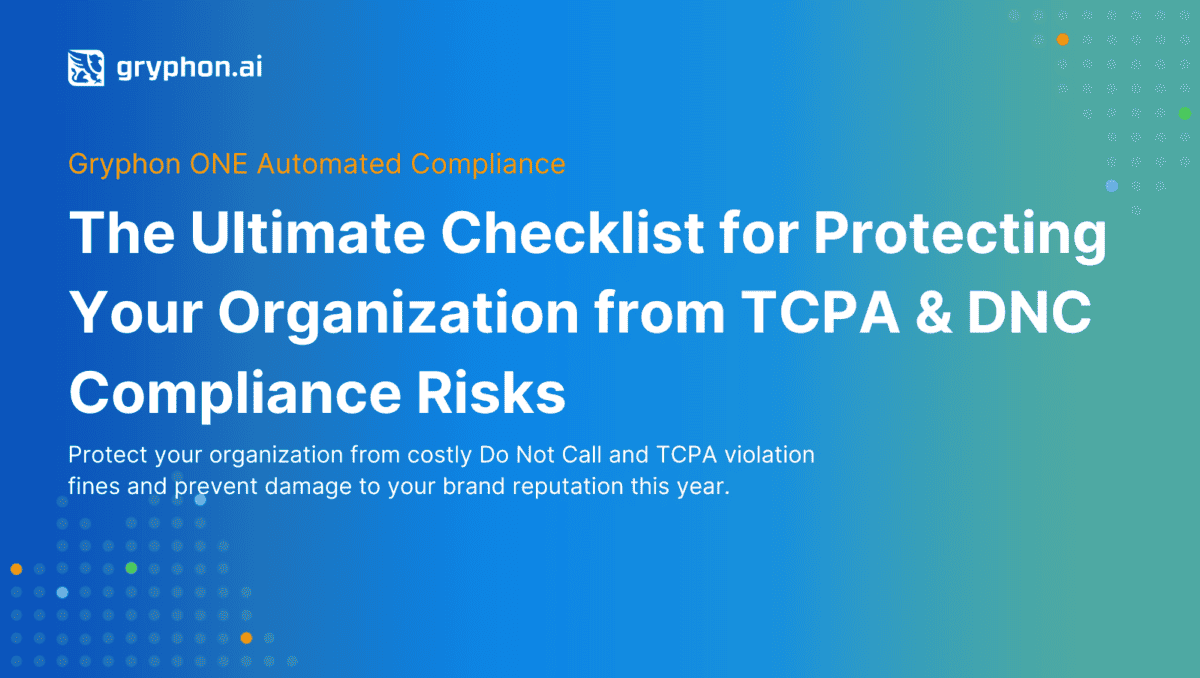 gryphon.ai

Gryphon ONE Automated Compliance

The Ultimate Checklist for Protecting Your Organization from TCPA & DNC Compliance Risks

Protect your organization from costly Do Not Call and TCPA violation fines and prevent damage to your brand reputation this year.